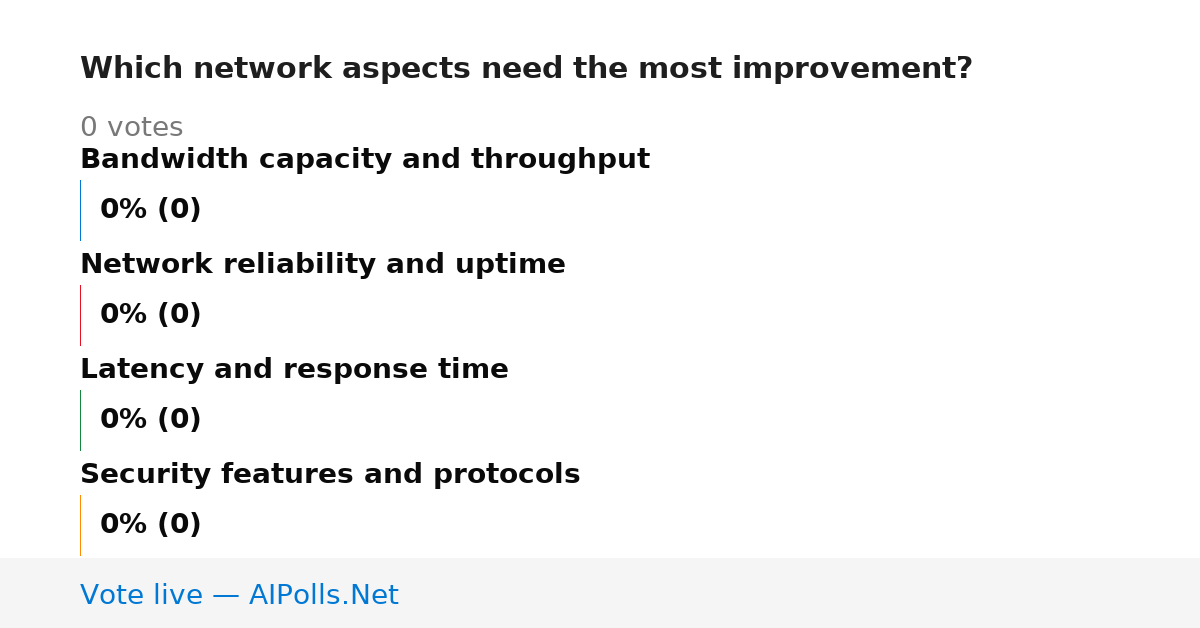 Which network aspects need the most improvement?

0 votes

Bandwidth capacity and throughput

0% (0)

Network reliability and uptime

0% (0)

Latency and response time

0% (0)

Security features and protocols

0% (0)

Vote live — AIPolls.Net